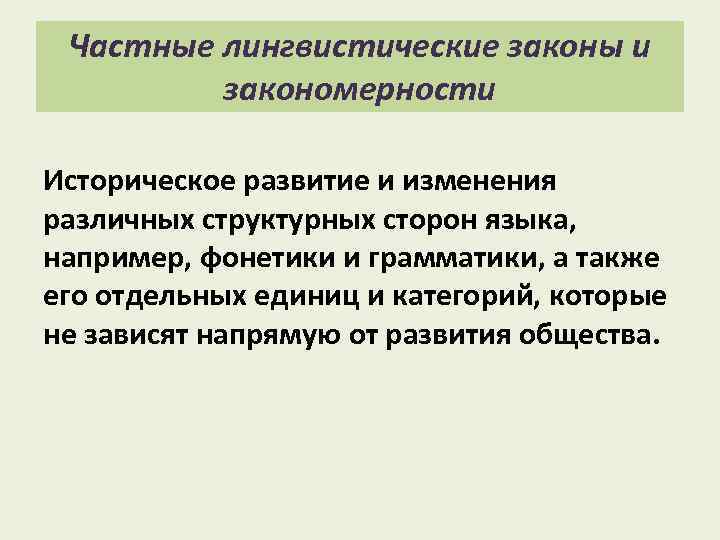 Частные лингвистические законы и закономерности

Историческое развитие и изменения различных структурных сторон языка, например, фонетики и грамматики, а также его отдельных единиц и категорий, которые не зависят напрямую от развития общества.